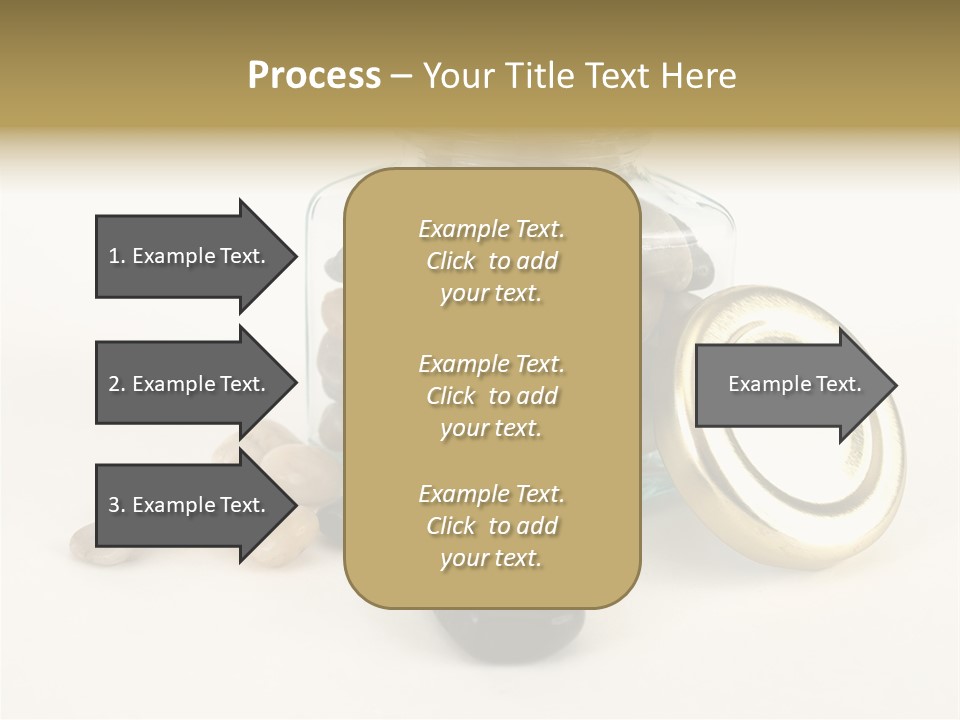 Process – Your Title Text Here

1. Example Text.

2. Example Text.

3. Example Text.

Example Text. Click to add your text.

Example Text. Click to add your text.

Example Text. Click to add your text.

Example Text.